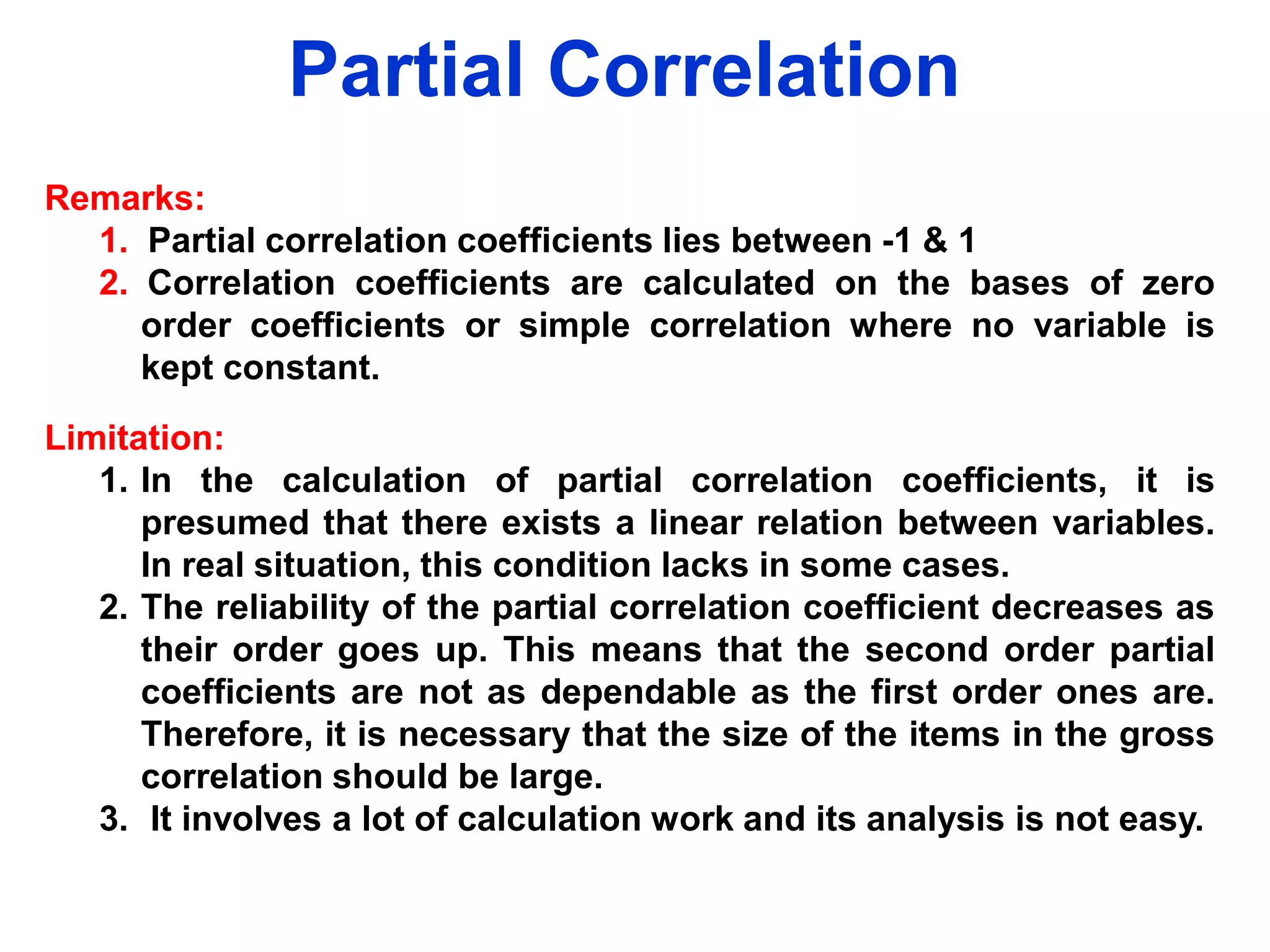 Partial Correlation

Remarks:
1. Partial correlation coefficients lies between -1 & 1
2. Correlation coefficients are calculated on the bases of zero order coefficients or simple correlation where no variable is kept constant.

Limitation:
1. In the calculation of partial correlation coefficients, it is presumed that there exists a linear relation between variables. In real situation, this condition lacks in some cases.
2. The reliability of the partial correlation coefficient decreases as their order goes up. This means that the second order partial coefficients are not as dependable as the first order ones are. Therefore, it is necessary that the size of the items in the gross correlation should be large.
3. It involves a lot of calculation work and its analysis is not easy.